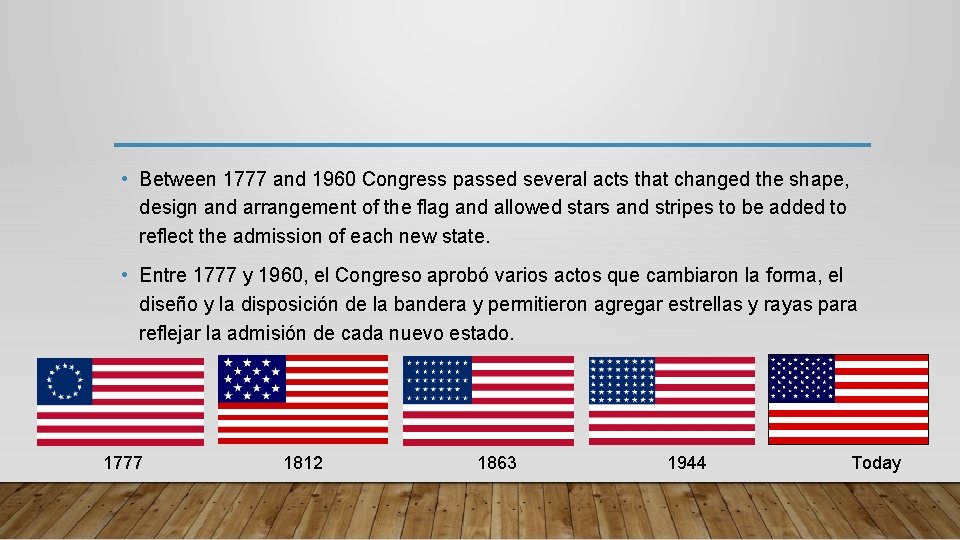 • Between 1777 and 1960 Congress passed several acts that changed the shape, design and arrangement of the flag and allowed stars and stripes to be added to reflect the admission of each new state.

• Entre 1777 y 1960, el Congreso aprobó varios actos que cambiaron la forma, el diseño y la disposición de la bandera y permitieron agregar estrellas y rayas para reflejar la admisión de cada nuevo estado.

1777

1812

1863

1944

Today